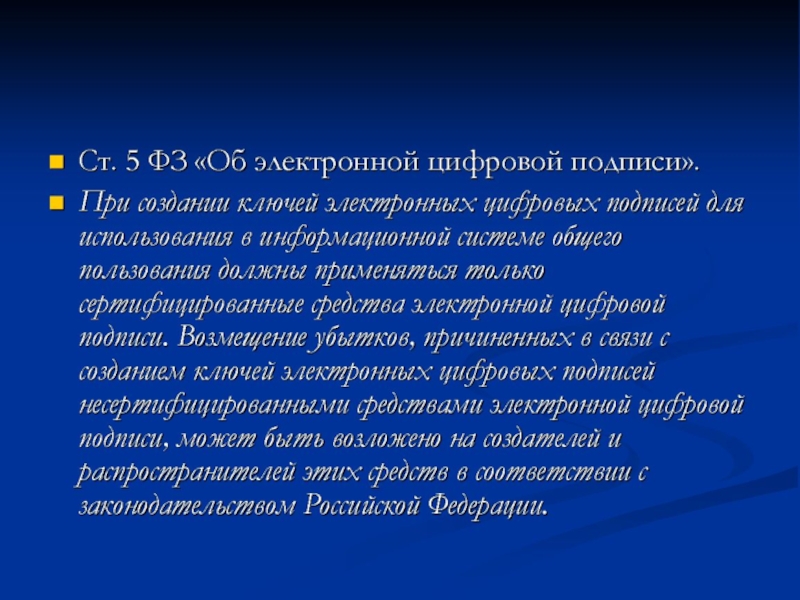 Ст. 5 ФЗ «Об электронной цифровой подписи».

При создании ключей электронных цифровых подписей для использования в информационной системе общего пользования должны применяться только сертифицированные средства электронной цифровой подписи. Возмещение убытков, причиненных в связи с созданием ключей электронных цифровых подписей несертифицированными средствами электронной цифровой подписи, может быть возложено на создателей и распространителей этих средств в соответствии с законодательством Российской Федерации.